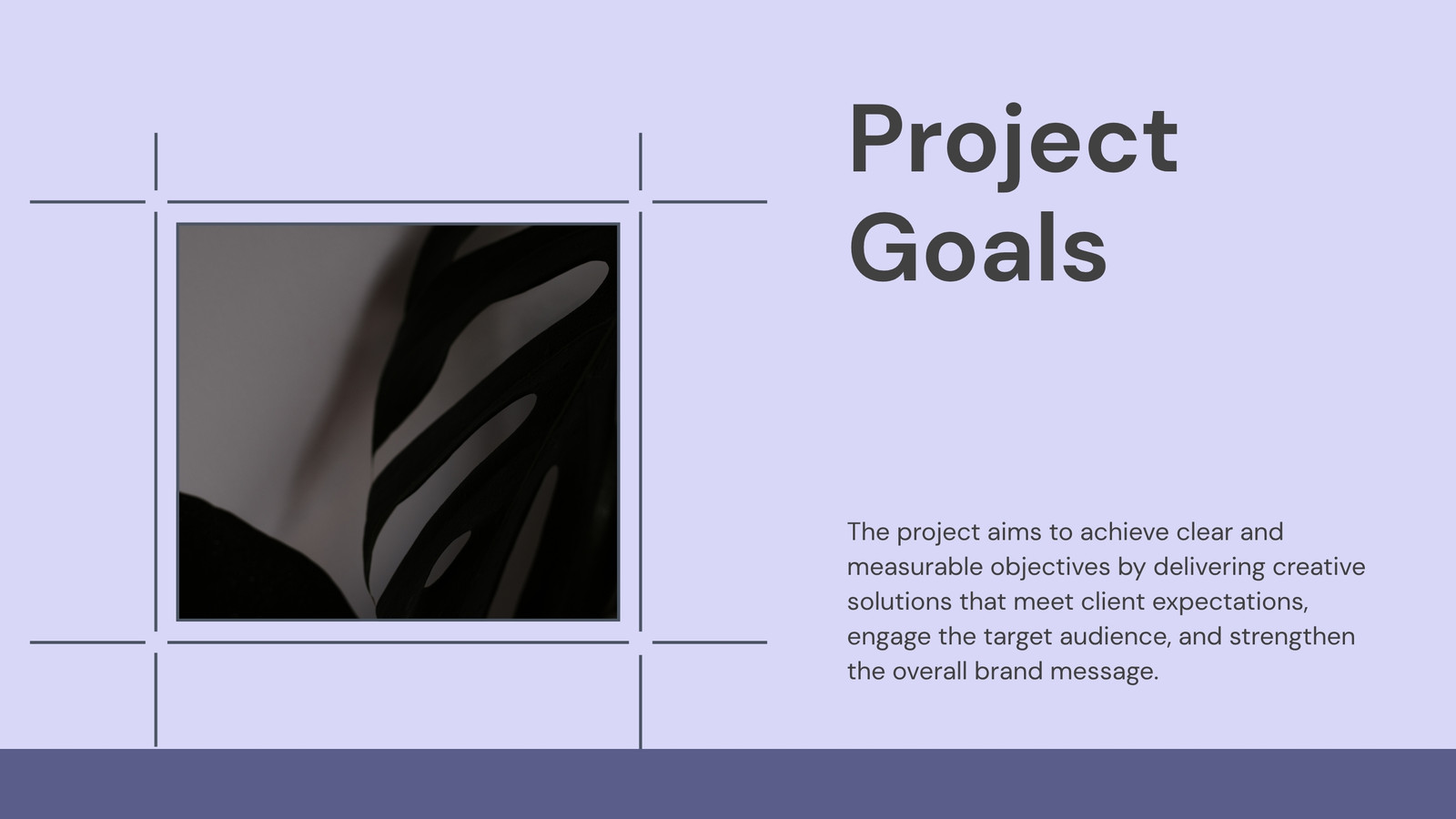 Project Goals

The project aims to achieve clear and measurable objectives by delivering creative solutions that meet client expectations, engage the target audience, and strengthen the overall brand message.